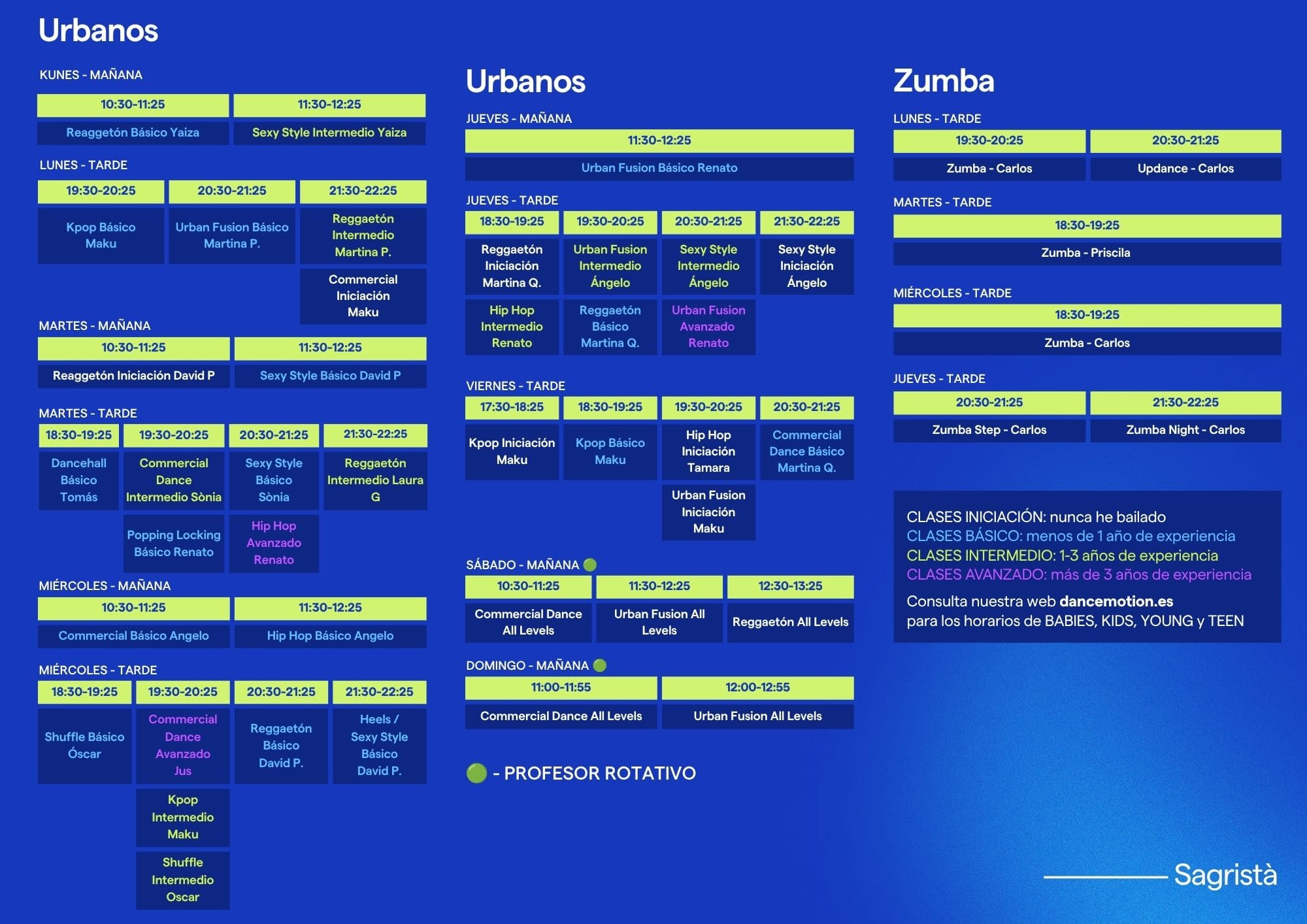 Urbanos

KUNES - MAÑANA

| 10:30-11:25 | 11:30-12:25 |
|---|---|
| Reaggetón Básico Yaiza | Sexy Style Intermedio Yaiza |

LUNES - TARDE

| 19:30-20:25 | 20:30-21:25 | 21:30-22:25 |
|---|---|---|
| Kpop Básico Maku | Urban Fusion Básico Martina P. | Reggaetón Intermedio Martina P. |
| | | Commercial Iniciación Maku |

MARTES - MAÑANA

| 10:30-11:25 | 11:30-12:25 |
|---|---|
| Reaggetón Iniciación David P | Sexy Style Básico David P |

MARTES - TARDE

| 18:30-19:25 | 19:30-20:25 | 20:30-21:25 | 21:30-22:25 |
|---|---|---|---|
| Dancehall Básico Tomás | Commercial Dance Intermedio Sònia | Sexy Style Básico Sònia | Reggaetón Intermedio Laura G |
| | Popping Locking Básico Renato | Hip Hop Avanzado Renato | |

MIÉRCOLES - MAÑANA

| 10:30-11:25 | 11:30-12:25 |
|---|---|
| Commercial Básico Angelo | Hip Hop Básico Angelo |

MIÉRCOLES - TARDE

| 18:30-19:25 | 19:30-20:25 | 20:30-21:25 | 21:30-22:25 |
|---|---|---|---|
| Shuffle Básico Óscar | Commercial Dance Avanzado Jus | Reggaetón Básico David P. | Heels / Sexy Style Básico David P. |
| | Kpop Intermedio Maku | | |
| | Shuffle Intermedio Oscar | | |

Urbanos

JUEVES - MAÑANA

| 11:30-12:25 |
|---|
| Urban Fusion Básico Renato |

JUEVES - TARDE

| 18:30-19:25 | 19:30-20:25 | 20:30-21:25 | 21:30-22:25 |
|---|---|---|---|
| Reggaetón Iniciación Martina Q. | Urban Fusion Intermedio Ángelo | Sexy Style Intermedio Ángelo | Sexy Style Iniciación Ángelo |
| Hip Hop Intermedio Renato | Reggaetón Básico Martina Q. | Urban Fusion Avanzado Renato | |

VIERNES - TARDE

| 17:30-18:25 | 18:30-19:25 | 19:30-20:25 | 20:30-21:25 |
|---|---|---|---|
| Kpop Iniciación Maku | Kpop Básico Maku | Hip Hop Iniciación Tamara | Commercial Dance Básico Martina Q. |
| | | Urban Fusion Iniciación Maku | |

SÁBADO - MAÑANA

| 10:30-11:25 | 11:30-12:25 | 12:30-13:25 |
|---|---|---|
| Commercial Dance All Levels | Urban Fusion All Levels | Reggaetón All Levels |

DOMINGO - MAÑANA

| 11:00-11:55 | 12:00-12:55 |
|---|---|
| Commercial Dance All Levels | Urban Fusion All Levels |

- PROFESOR ROTATIVO

Zumba

LUNES - TARDE

| 19:30-20:25 | 20:30-21:25 |
|---|---|
| Zumba - Carlos | Updance - Carlos |

MARTES - TARDE

| 18:30-19:25 |
|---|
| Zumba - Priscila |

MIÉRCOLES - TARDE

| 18:30-19:25 |
|---|
| Zumba - Carlos |

JUEVES - TARDE

| 20:30-21:25 | 21:30-22:25 |
|---|---|
| Zumba Step - Carlos | Zumba Night - Carlos |

CLASES INICIACIÓN: nunca he bailado
CLASES BÁSICO: menos de 1 año de experiencia
CLASES INTERMEDIO: 1-3 años de experiencia
CLASES AVANZADO: más de 3 años de experiencia

Consulta nuestra web dancemotion.es
para los horarios de BABIES, KIDS, YOUNG y TEEN

Sagristà